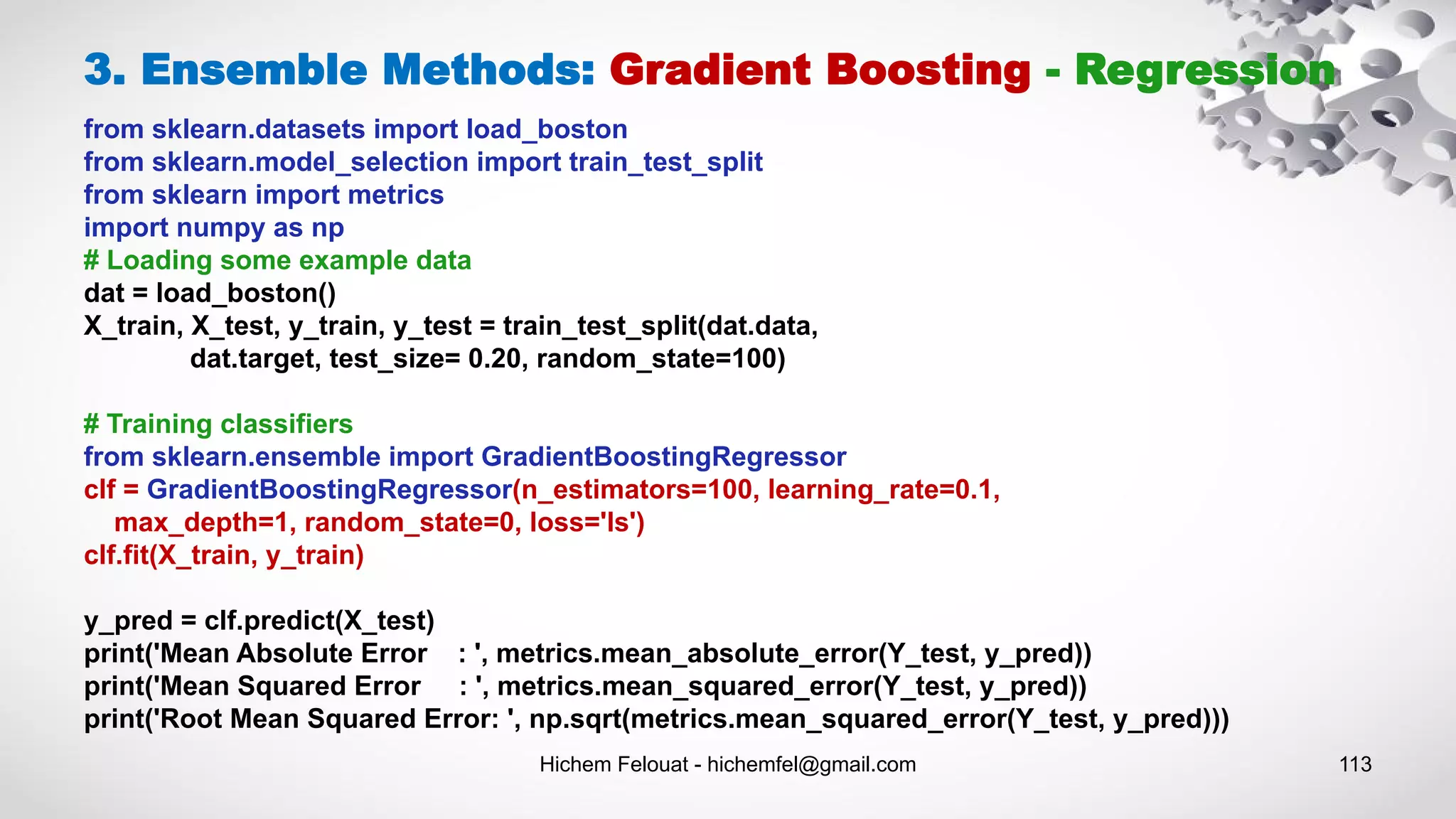 3. Ensemble Methods: Gradient Boosting - Regression

from sklearn.datasets import load_boston
from sklearn.model_selection import train_test_split
from sklearn import metrics
import numpy as np
# Loading some example data
dat = load_boston()
X_train, X_test, y_train, y_test = train_test_split(dat.data,
dat.target, test_size= 0.20, random_state=100)

# Training classifiers
from sklearn.ensemble import GradientBoostingRegressor
clf = GradientBoostingRegressor(n_estimators=100, learning_rate=0.1,
max_depth=1, random_state=0, loss='ls')
clf.fit(X_train, y_train)

y_pred = clf.predict(X_test)
print('Mean Absolute Error : ', metrics.mean_absolute_error(Y_test, y_pred))
print('Mean Squared Error : ', metrics.mean_squared_error(Y_test, y_pred))
print('Root Mean Squared Error: ', np.sqrt(metrics.mean_squared_error(Y_test, y_pred)))

Hichem Felouat - hichemfel@gmail.com

113